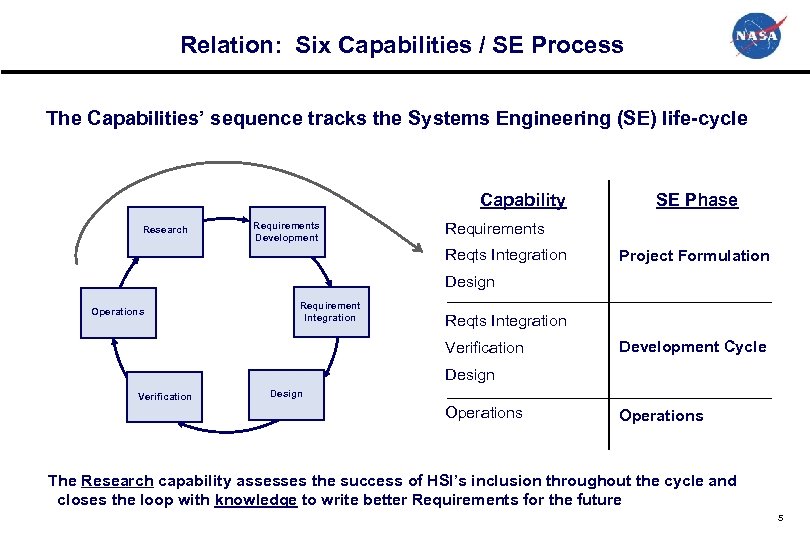 Relation: Six Capabilities / SE Process

NASA

The Capabilities' sequence tracks the Systems Engineering (SE) life-cycle

Research

Requirements Development

Requirement Integration

Design

Verification

Operations

| Capability | SE Phase |
|---|---|
| Requirements<br>Reqts Integration<br>Design | Project Formulation |
| Reqts Integration<br>Verification<br>Design | Development Cycle |
| Operations | Operations |

The Research capability assesses the success of HSI's inclusion throughout the cycle and closes the loop with knowledge to write better Requirements for the future

5